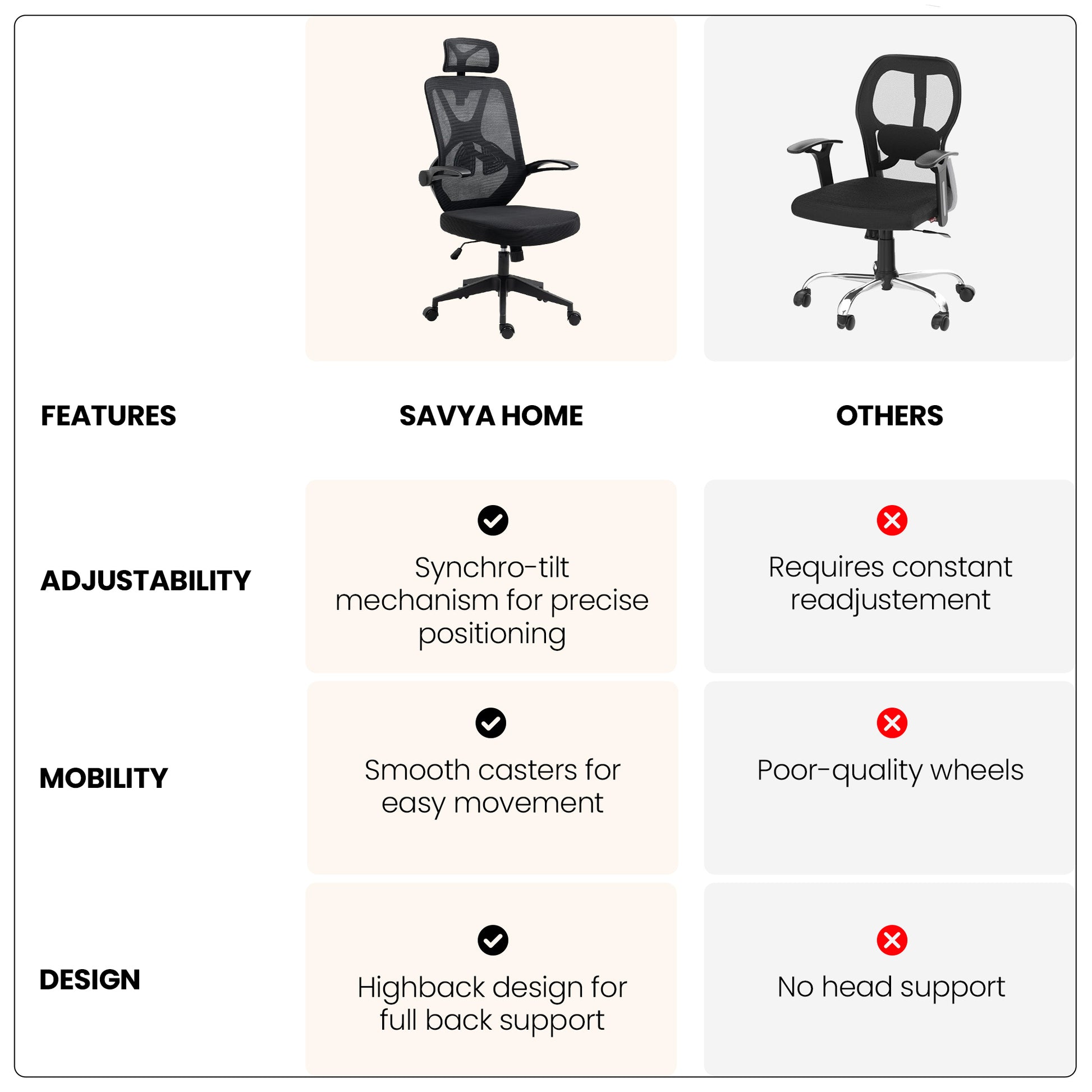 | FEATURES | SAVYA HOME | OTHERS |
|---|---|---|
| ADJUSTABILITY | Synchro-tilt mechanism for precise positioning | Requires constant readjustement |
| MOBILITY | Smooth casters for easy movement | Poor-quality wheels |
| DESIGN | Highback design for full back support | No head support |